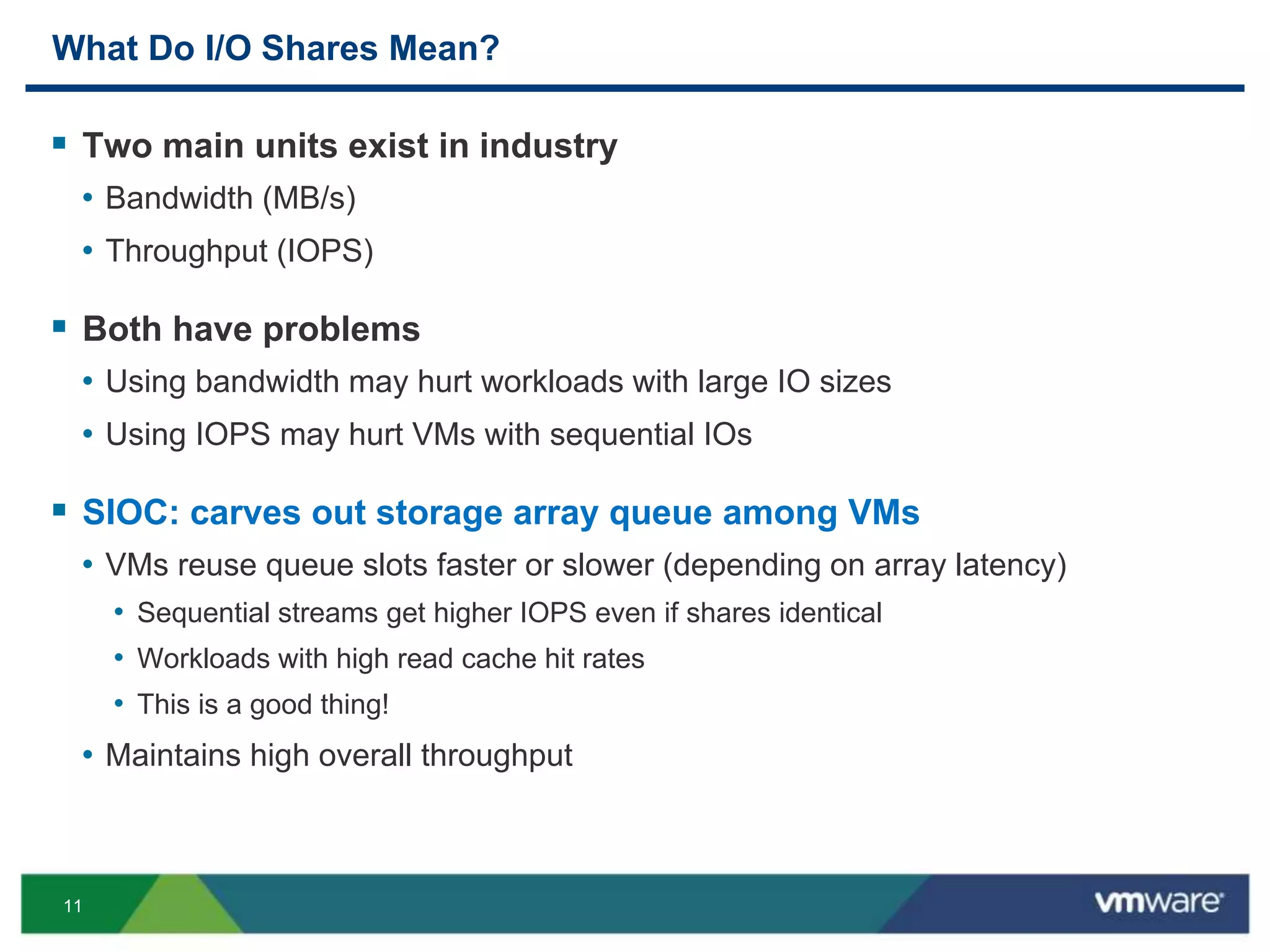 What Do I/O Shares Mean?

▪ Two main units exist in industry
• Bandwidth (MB/s)
• Throughput (IOPS)

▪ Both have problems
• Using bandwidth may hurt workloads with large IO sizes
• Using IOPS may hurt VMs with sequential IOs

▪ SIOC: carves out storage array queue among VMs
• VMs reuse queue slots faster or slower (depending on array latency)
• Sequential streams get higher IOPS even if shares identical
• Workloads with high read cache hit rates
• This is a good thing!
• Maintains high overall throughput

11

vmware